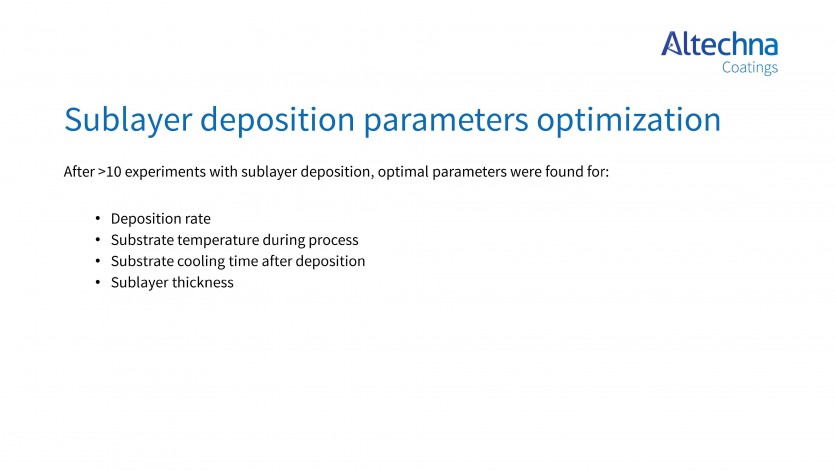 Altechna
Coatings

Sublayer deposition parameters optimization

After >10 experiments with sublayer deposition, optimal parameters were found for:

• Deposition rate
• Substrate temperature during process
• Substrate cooling time after deposition
• Sublayer thickness